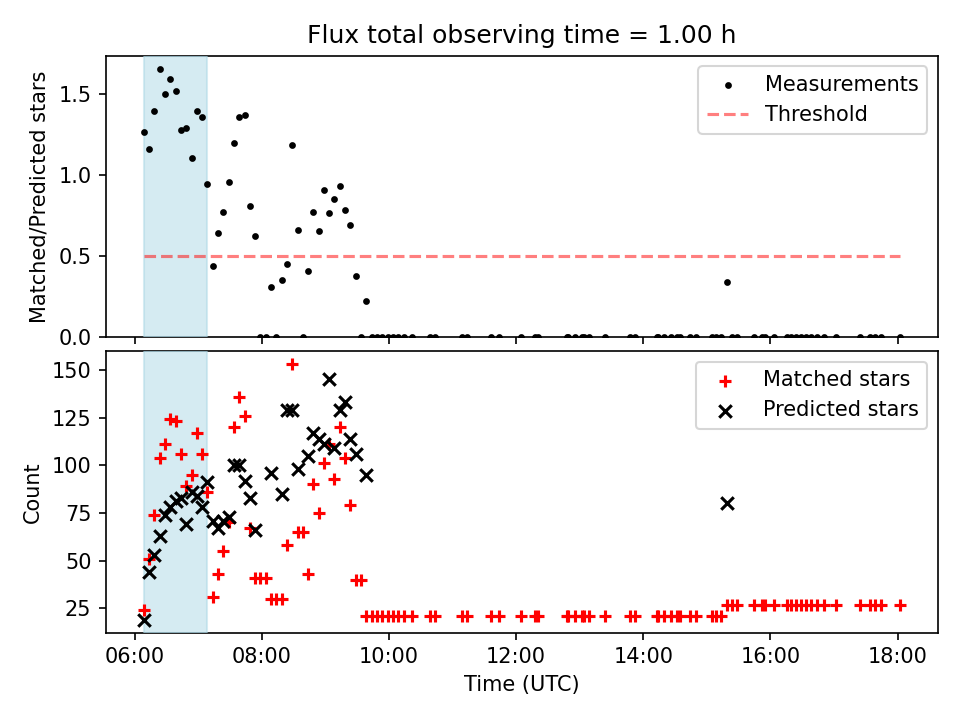 Flux total observing time = 1.00 h

Matched/Predicted stars

1.5
1.0
0.5
0.0

Measurements
Threshold

Count

150
125
100
75
50
25

Matched stars
Predicted stars

06:00
08:00
10:00
12:00
14:00
16:00
18:00

Time (UTC)